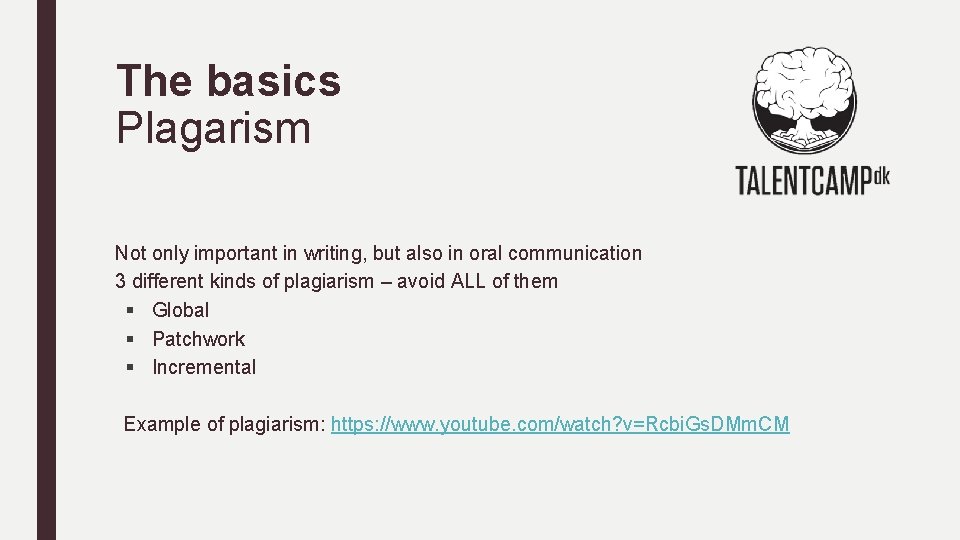 The basics
Plagarism

TALENTCAMPdk

Not only important in writing, but also in oral communication
3 different kinds of plagiarism – avoid ALL of them
▪ Global
▪ Patchwork
▪ Incremental

Example of plagiarism: https://www.youtube.com/watch?v=RcbiGsDMmCM